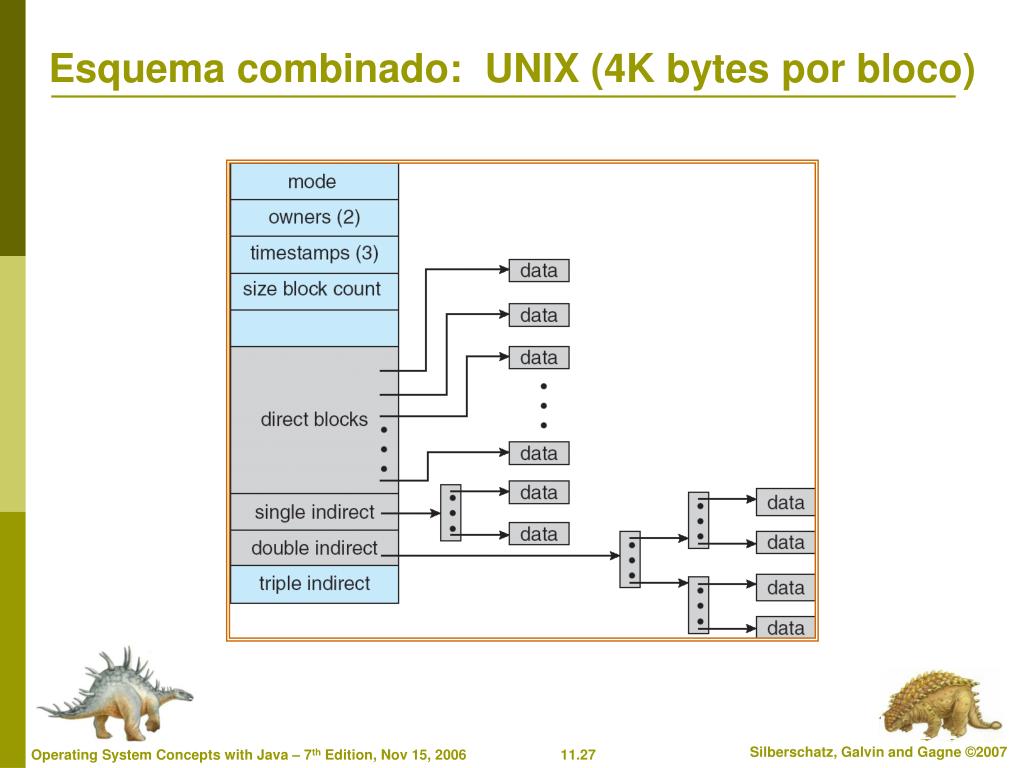 Esquema combinado: UNIX (4K bytes por bloco)

mode
owners (2)
timestamps (3)
size block count

direct blocks
single indirect
double indirect
triple indirect

data
data
data
data
data
data
data
data
data
data

Operating System Concepts with Java – 7$^{th}$ Edition, Nov 15, 2006

11.27

Silberschatz, Galvin and Gagne ©2007